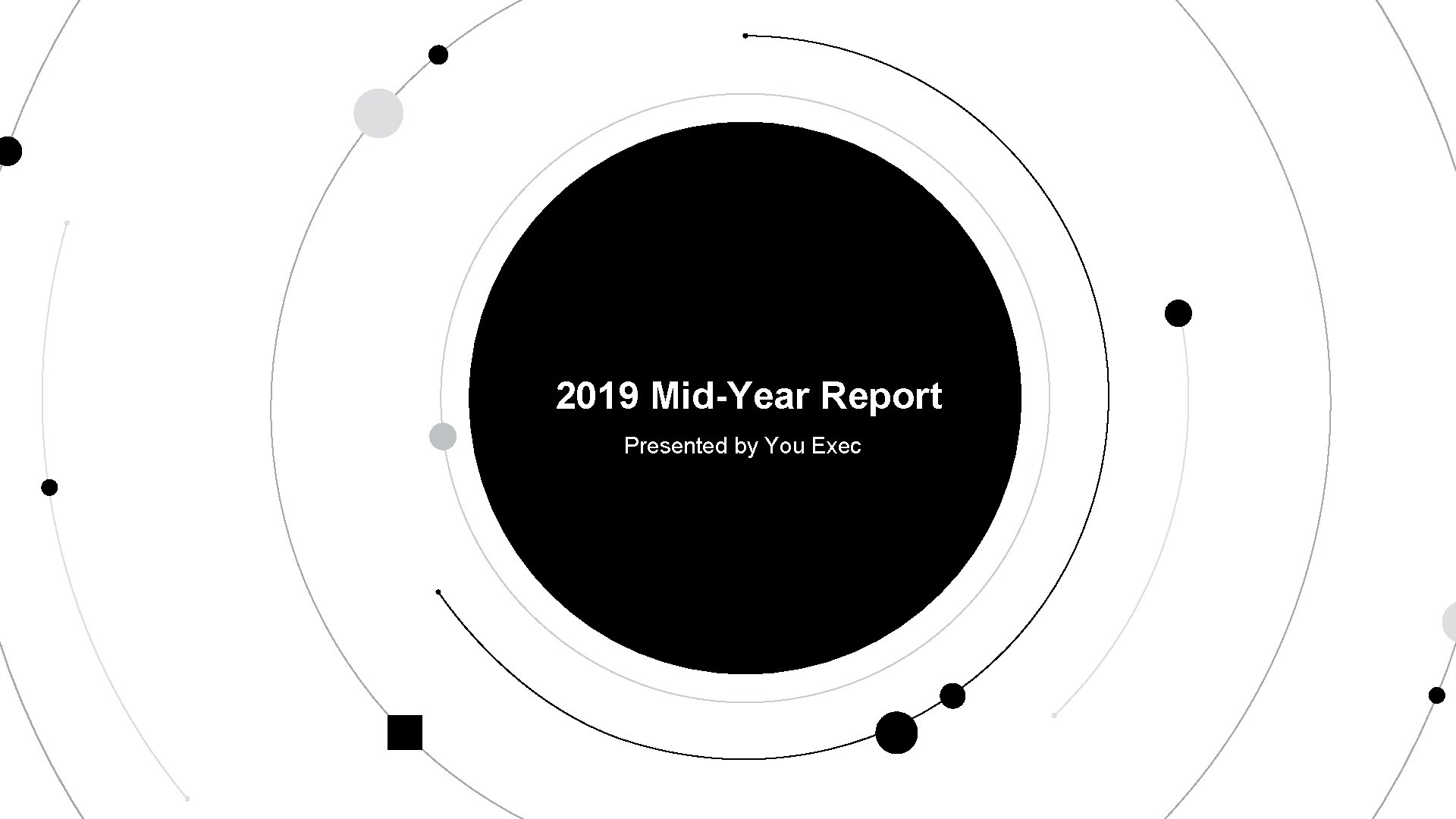 2019 Mid-Year Report

Presented by You Exec